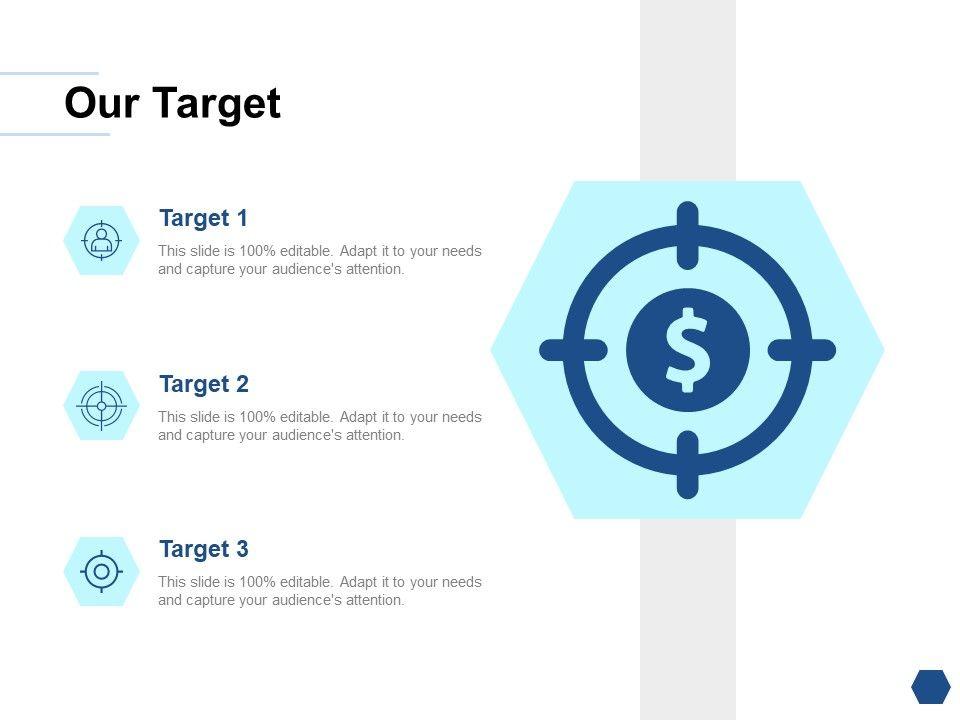 Our Target

Target 1

This slide is 100% editable. Adapt it to your needs and capture your audience's attention.

Target 2

This slide is 100% editable. Adapt it to your needs and capture your audience's attention.

Target 3

This slide is 100% editable. Adapt it to your needs and capture your audience's attention.

$